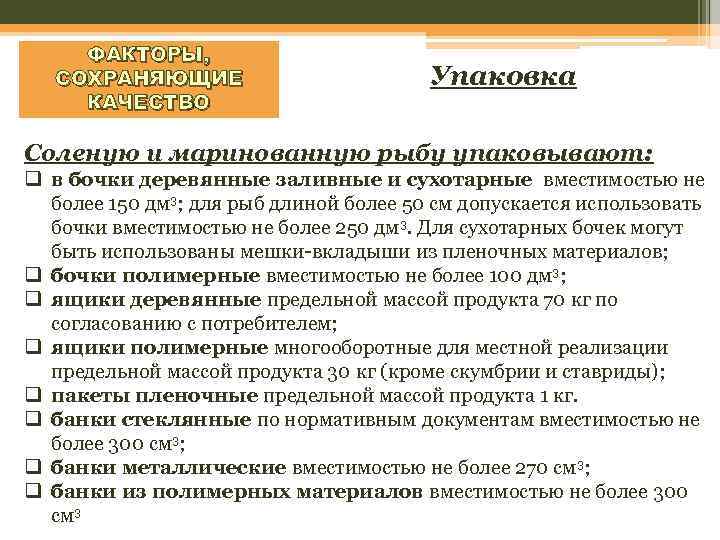 ФАКТОРЫ, СОХРАНЯЮЩИЕ КАЧЕСТВО

Упаковка

Соленую и маринованную рыбу упаковывают:
❑ в бочки деревянные заливные и сухотарные вместимостью не более 150 дм$^3$; для рыб длиной более 50 см допускается использовать бочки вместимостью не более 250 дм$^3$. Для сухотарных бочек могут быть использованы мешки-вкладыши из пленочных материалов;
❑ бочки полимерные вместимостью не более 100 дм$^3$;
❑ ящики деревянные предельной массой продукта 70 кг по согласованию с потребителем;
❑ ящики полимерные многооборотные для местной реализации предельной массой продукта 30 кг (кроме скумбрии и ставриды);
❑ пакеты пленочные предельной массой продукта 1 кг.
❑ банки стеклянные по нормативным документам вместимостью не более 300 см$^3$;
❑ банки металлические вместимостью не более 270 см$^3$;
❑ банки из полимерных материалов вместимостью не более 300 см$^3$